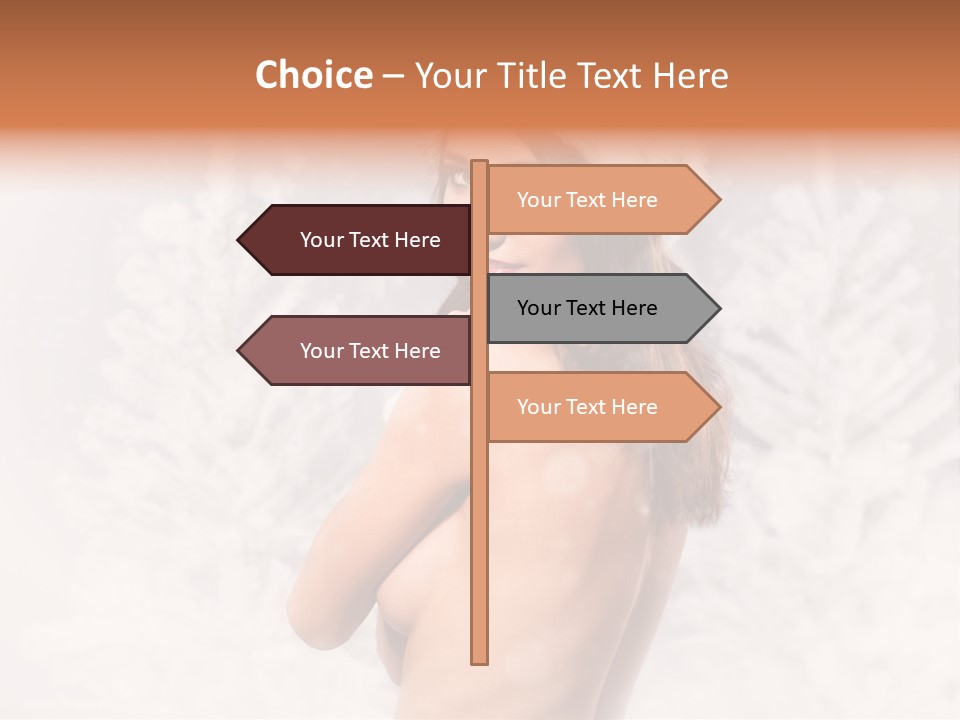 Choice – Your Title Text Here

Your Text Here

Your Text Here

Your Text Here

Your Text Here

Your Text Here